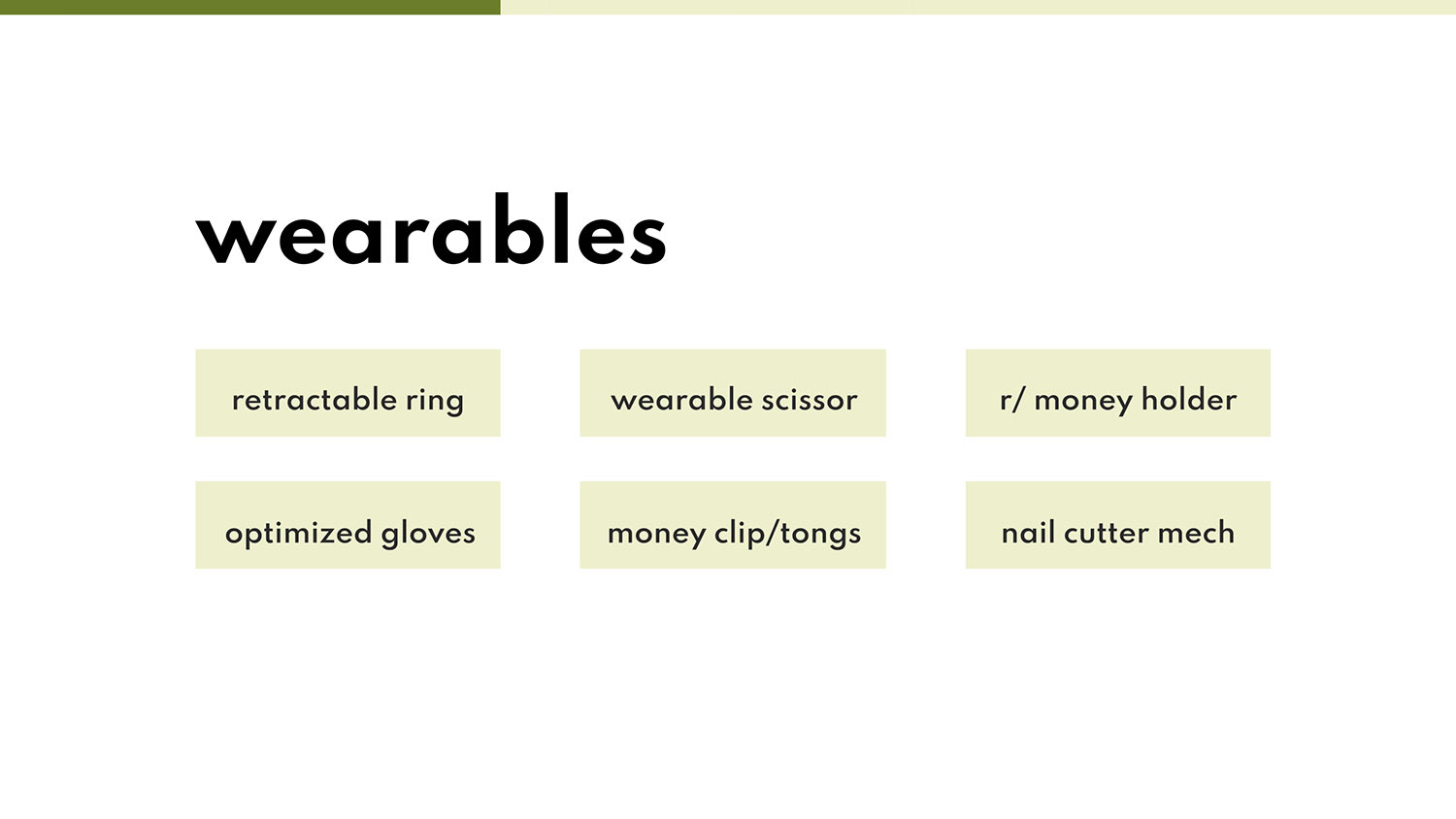 wearables

retractable ring

wearable scissor

r/ money holder

optimized gloves

money clip/tongs

nail cutter mech